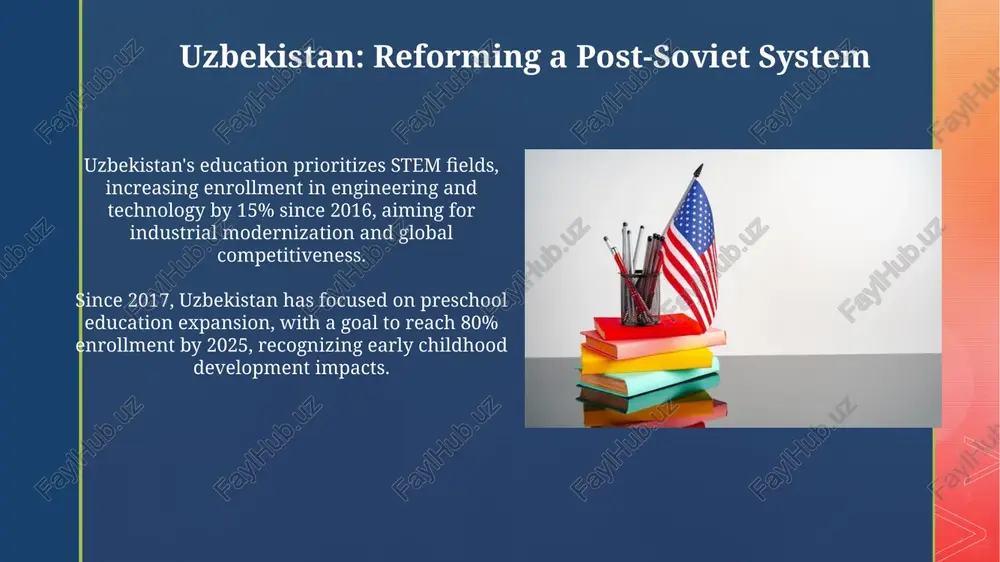 Uzbekistan: Reforming a Post-Soviet System

Uzbekistan's education prioritizes STEM fields, increasing enrollment in engineering and technology by 15% since 2016, aiming for industrial modernization and global competitiveness.

Since 2017, Uzbekistan has focused on preschool education expansion, with a goal to reach 80% enrollment by 2025, recognizing early childhood development impacts.

FaylHub.uz